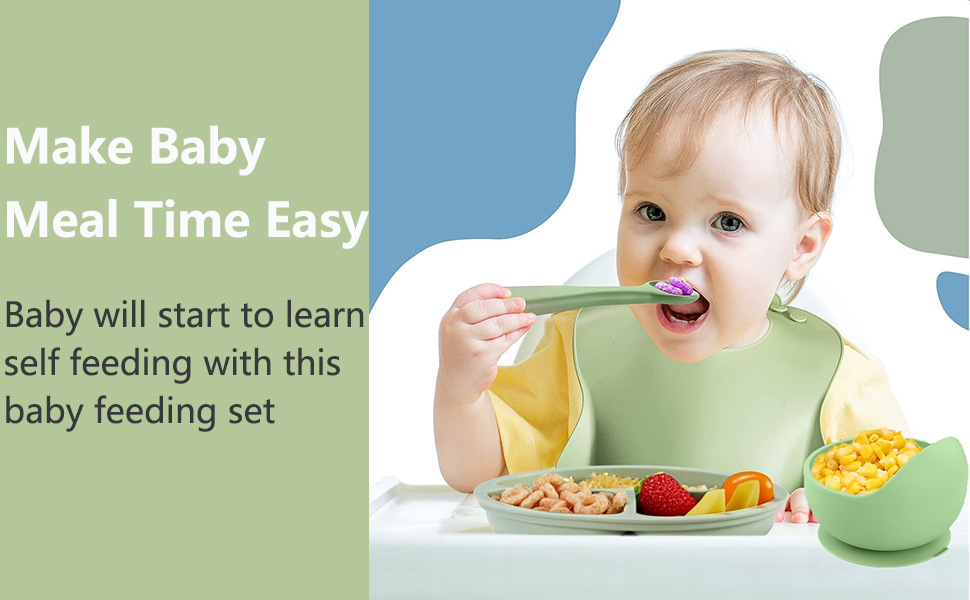 Make Baby Meal Time Easy

Baby will start to learn self feeding with this baby feeding set